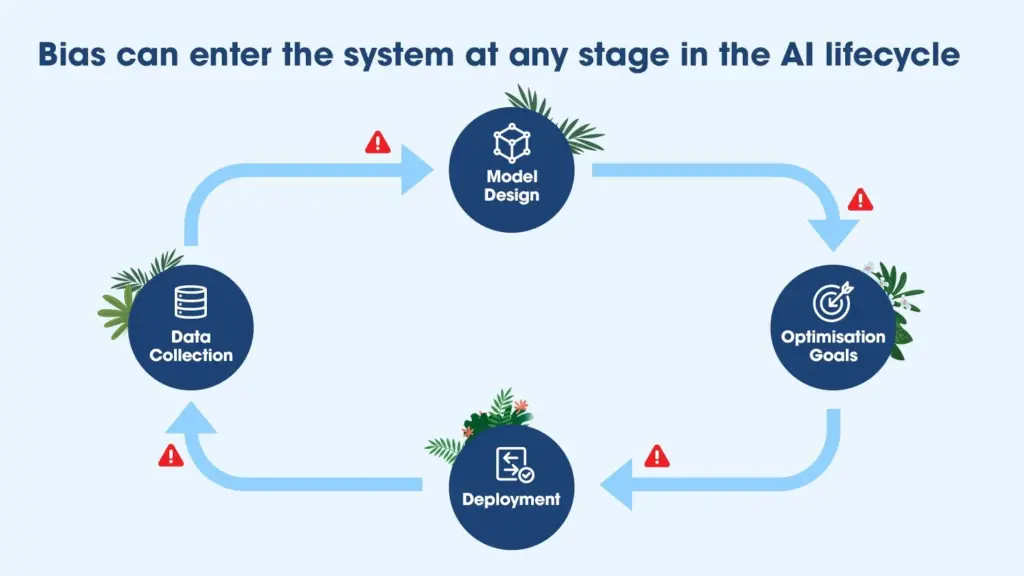 Bias can enter the system at any stage in the AI lifecycle

Model Design

Optimisation Goals

Deployment

Data Collection